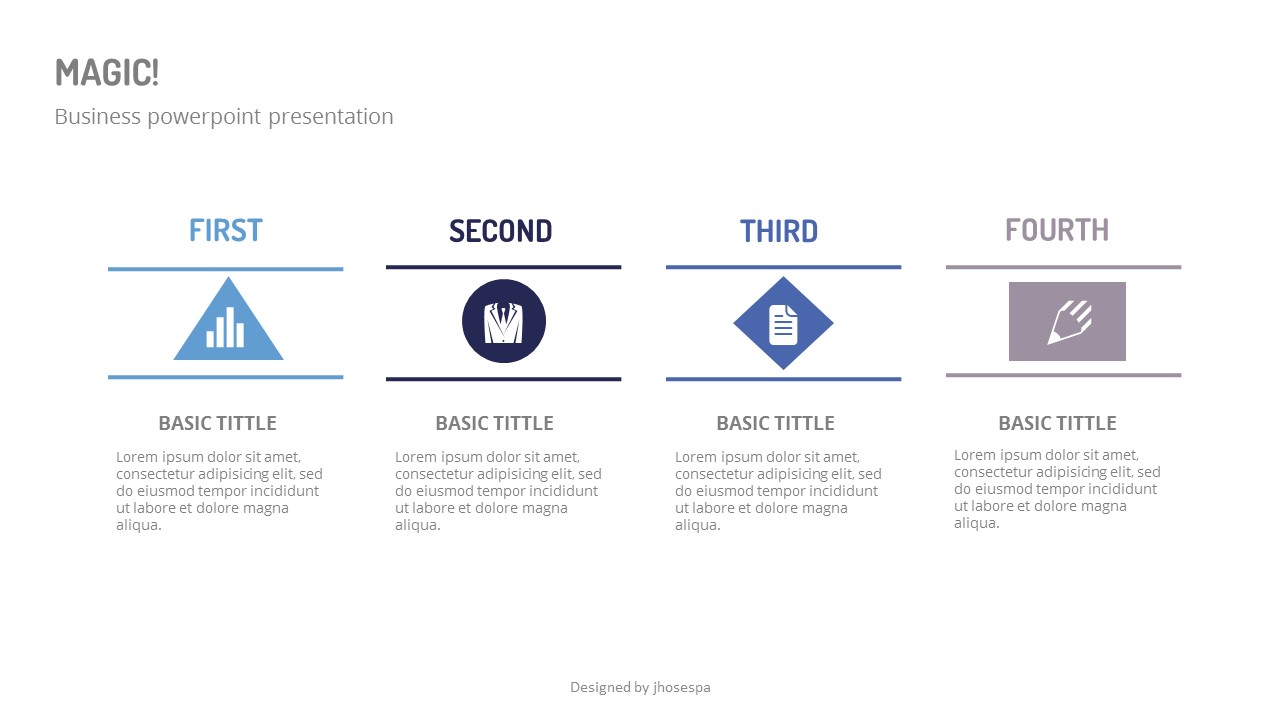 MAGIC!

Business powerpoint presentation

FIRST

BASIC TITTLE

Lorem ipsum dolor sit amet, consectetur adipisicing elit, sed do eiusmod tempor incididunt ut labore et dolore magna aliqua.

SECOND

BASIC TITTLE

Lorem ipsum dolor sit amet, consectetur adipisicing elit, sed do eiusmod tempor incididunt ut labore et dolore magna aliqua.

THIRD

BASIC TITTLE

Lorem ipsum dolor sit amet, consectetur adipisicing elit, sed do eiusmod tempor incididunt ut labore et dolore magna aliqua.

FOURTH

BASIC TITTLE

Lorem ipsum dolor sit amet, consectetur adipisicing elit, sed do eiusmod tempor incididunt ut labore et dolore magna aliqua.

Designed by jhosespa